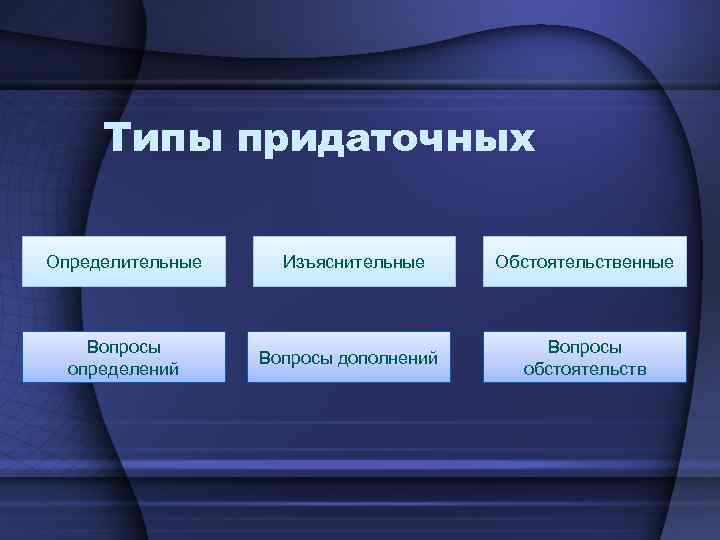 Типы придаточных

Определительные

Изъяснительные

Обстоятельственные

Вопросы определений

Вопросы дополнений

Вопросы обстоятельств